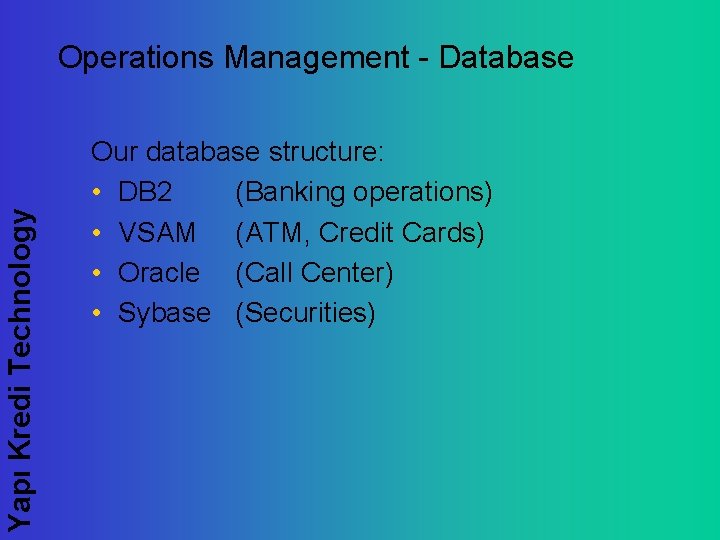 Operations Management - Database

Our database structure:
• DB2 (Banking operations)
• VSAM (ATM, Credit Cards)
• Oracle (Call Center)
• Sybase (Securities)

Yapı Kredi Technology